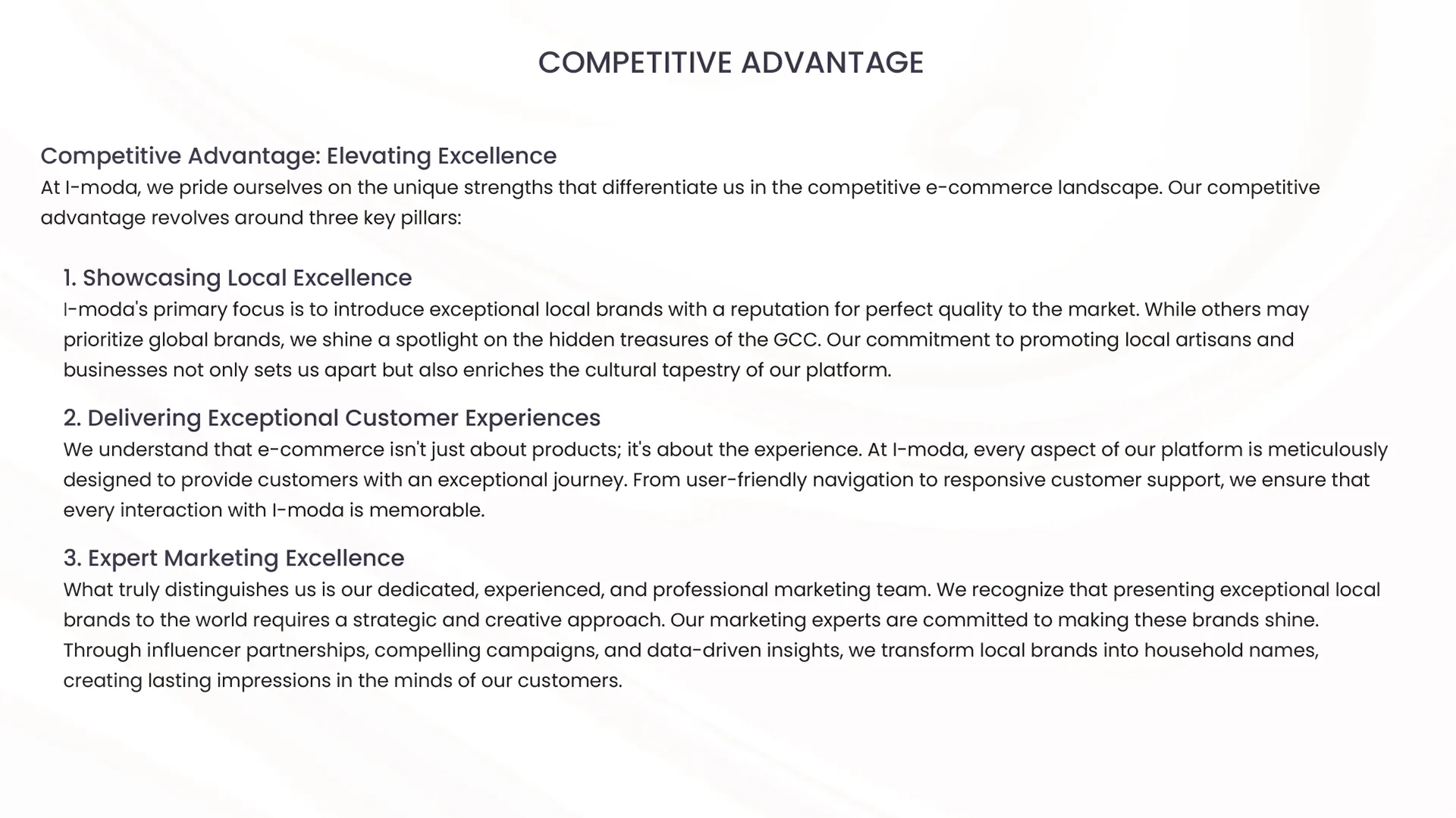 COMPETITIVE ADVANTAGE

Competitive Advantage: Elevating Excellence
At I-moda, we pride ourselves on the unique strengths that differentiate us in the competitive e-commerce landscape. Our competitive advantage revolves around three key pillars:

1. Showcasing Local Excellence
I-moda's primary focus is to introduce exceptional local brands with a reputation for perfect quality to the market. While others may prioritize global brands, we shine a spotlight on the hidden treasures of the GCC. Our commitment to promoting local artisans and businesses not only sets us apart but also enriches the cultural tapestry of our platform.

2. Delivering Exceptional Customer Experiences
We understand that e-commerce isn't just about products; it's about the experience. At I-moda, every aspect of our platform is meticulously designed to provide customers with an exceptional journey. From user-friendly navigation to responsive customer support, we ensure that every interaction with I-moda is memorable.

3. Expert Marketing Excellence
What truly distinguishes us is our dedicated, experienced, and professional marketing team. We recognize that presenting exceptional local brands to the world requires a strategic and creative approach. Our marketing experts are committed to making these brands shine. Through influencer partnerships, compelling campaigns, and data-driven insights, we transform local brands into household names, creating lasting impressions in the minds of our customers.